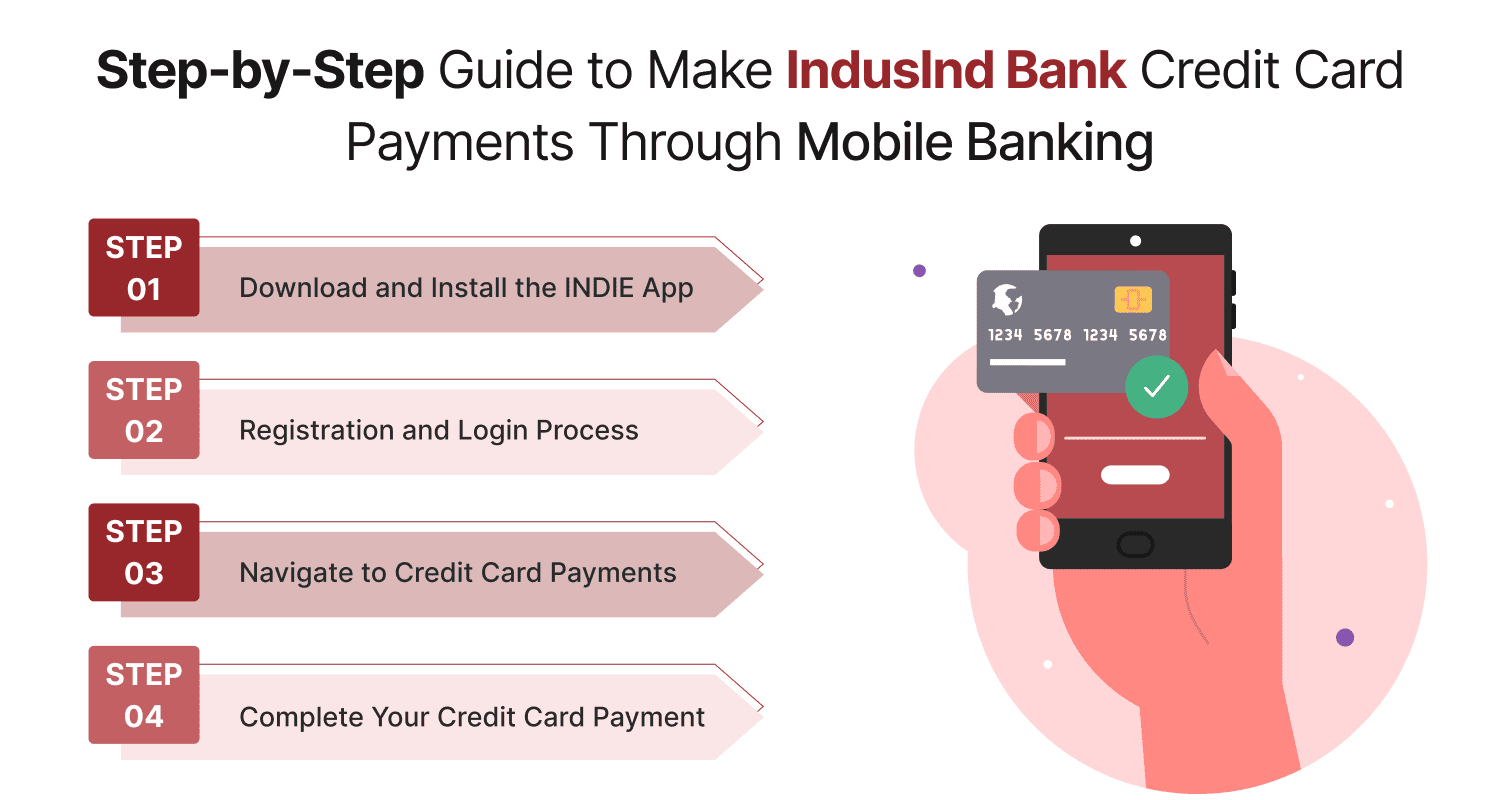 Step-by-Step Guide to Make IndusInd Bank Credit Card Payments Through Mobile Banking

STEP 01 Download and Install the INDIE App

STEP 02 Registration and Login Process

STEP 03 Navigate to Credit Card Payments

STEP 04 Complete Your Credit Card Payment

1234 5678 1234 5678